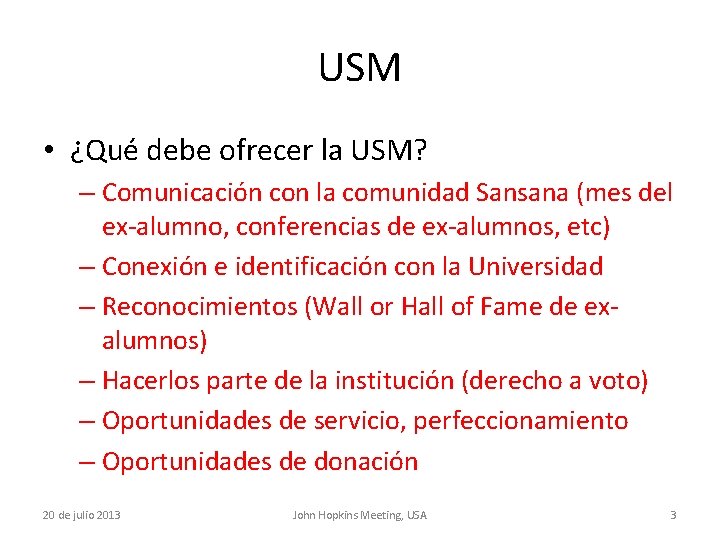 USM

• ¿Qué debe ofrecer la USM?
– Comunicación con la comunidad Sansana (mes del ex-alumno, conferencias de ex-alumnos, etc)
– Conexión e identificación con la Universidad
– Reconocimientos (Wall or Hall of Fame de ex-alumnos)
– Hacerlos parte de la institución (derecho a voto)
– Oportunidades de servicio, perfeccionamiento
– Oportunidades de donación

20 de julio 2013

John Hopkins Meeting, USA

3